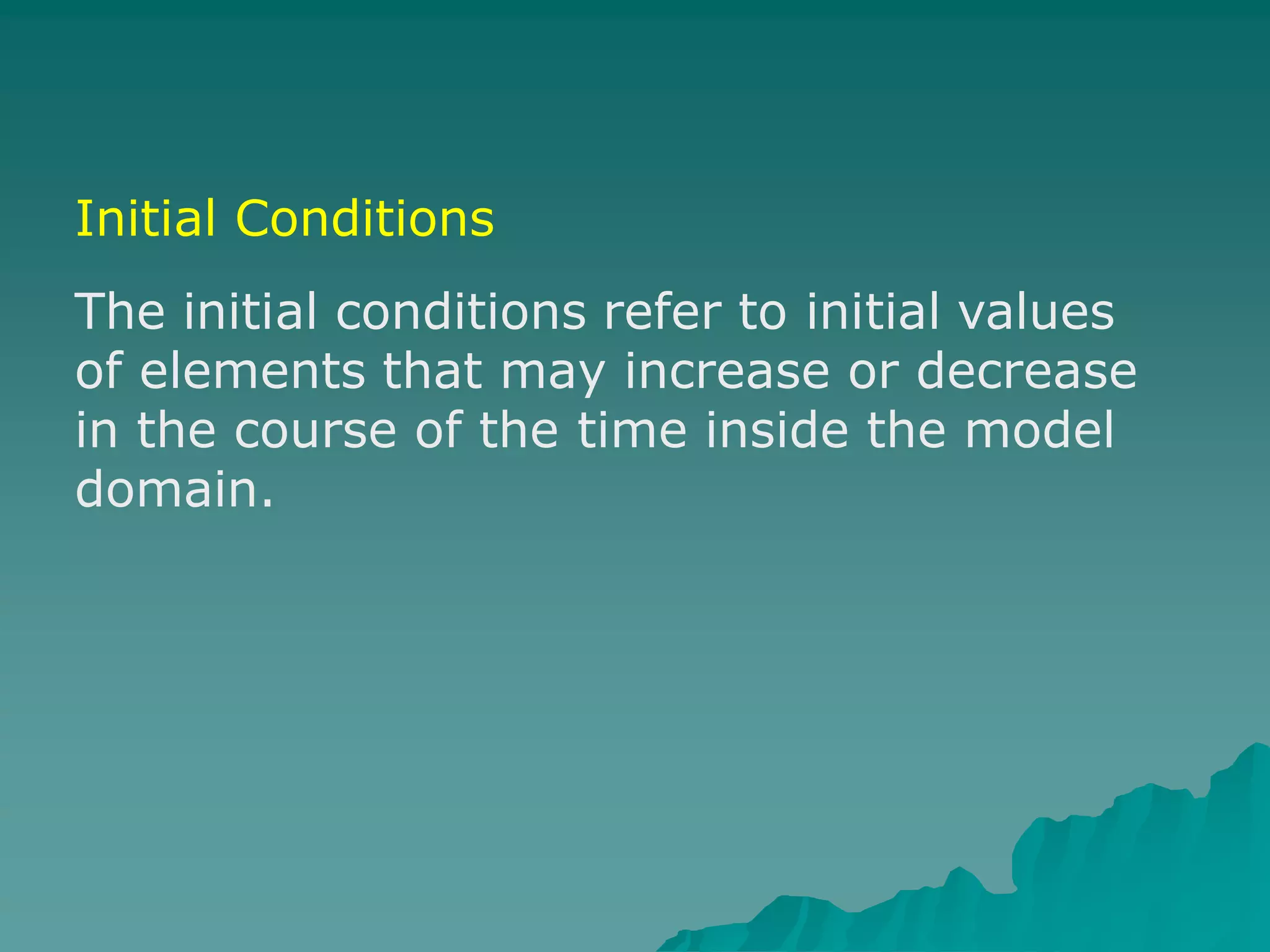 Initial Conditions

The initial conditions refer to initial values of elements that may increase or decrease in the course of the time inside the model domain.